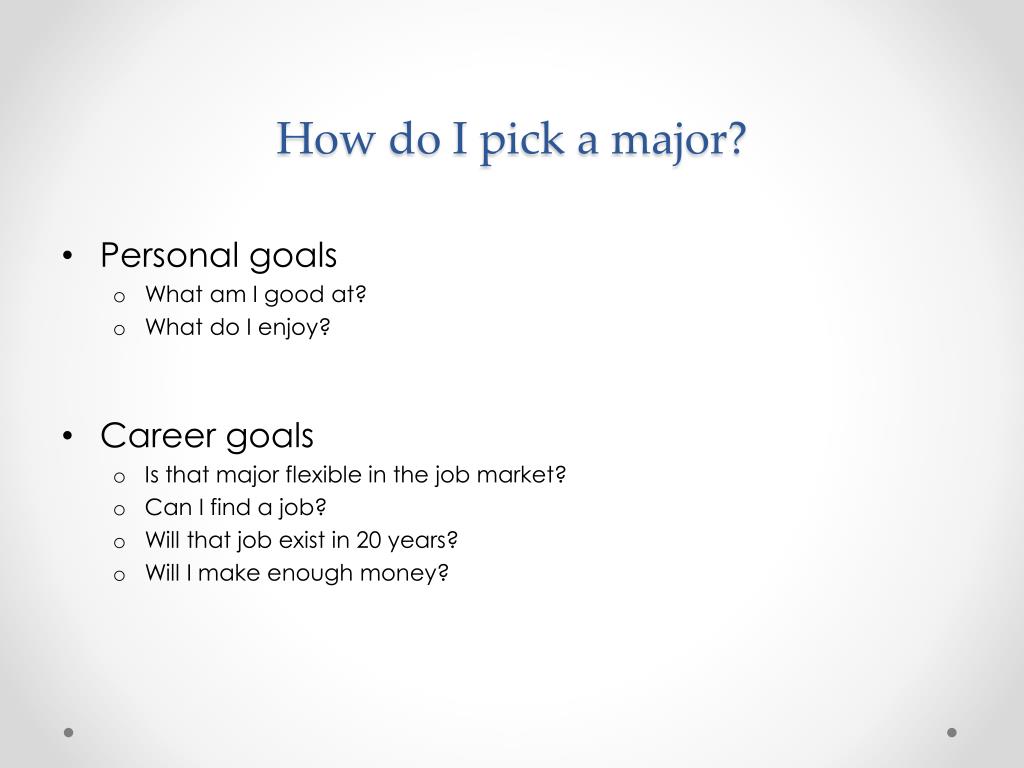 How do I pick a major?

• Personal goals
  o What am I good at?
  o What do I enjoy?

• Career goals
  o Is that major flexible in the job market?
  o Can I find a job?
  o Will that job exist in 20 years?
  o Will I make enough money?